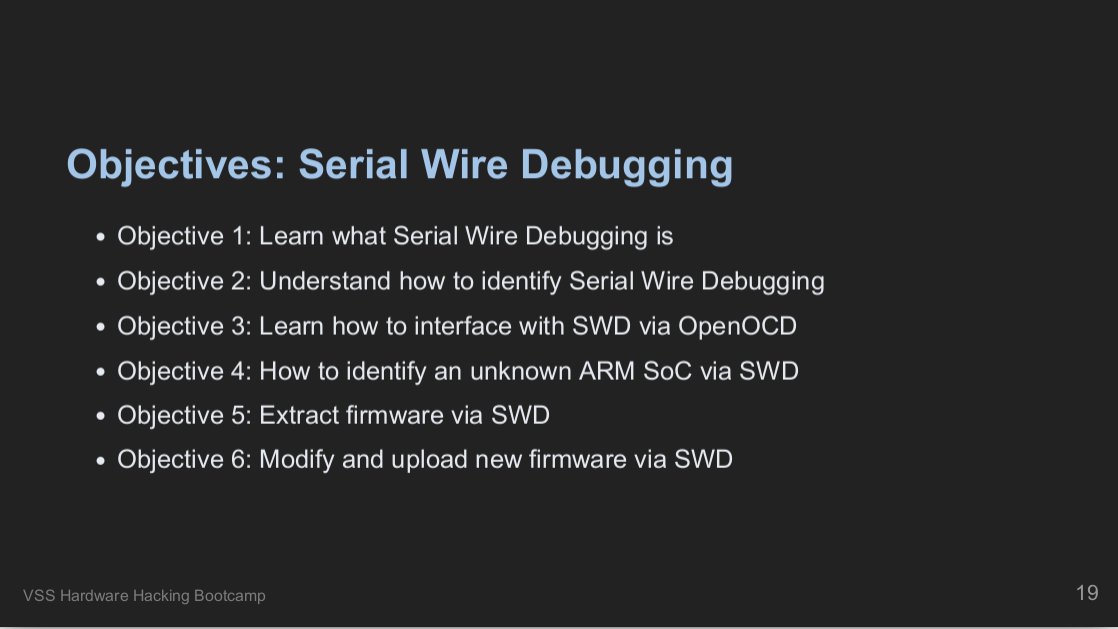 Objectives: Serial Wire Debugging

- Objective 1: Learn what Serial Wire Debugging is
- Objective 2: Understand how to identify Serial Wire Debugging
- Objective 3: Learn how to interface with SWD via OpenOCD
- Objective 4: How to identify an unknown ARM SoC via SWD
- Objective 5: Extract firmware via SWD
- Objective 6: Modify and upload new firmware via SWD

VSS Hardware Hacking Bootcamp

19